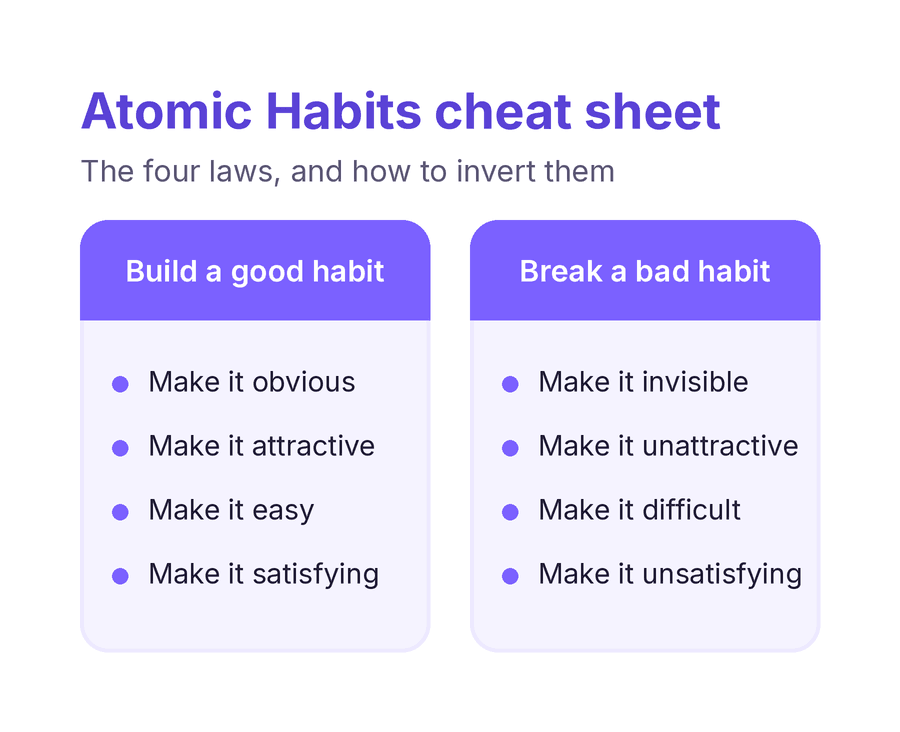 Atomic Habits cheat sheet

The four laws, and how to invert them

Build a good habit

- Make it obvious
- Make it attractive
- Make it easy
- Make it satisfying

Break a bad habit

- Make it invisible
- Make it unattractive
- Make it difficult
- Make it unsatisfying